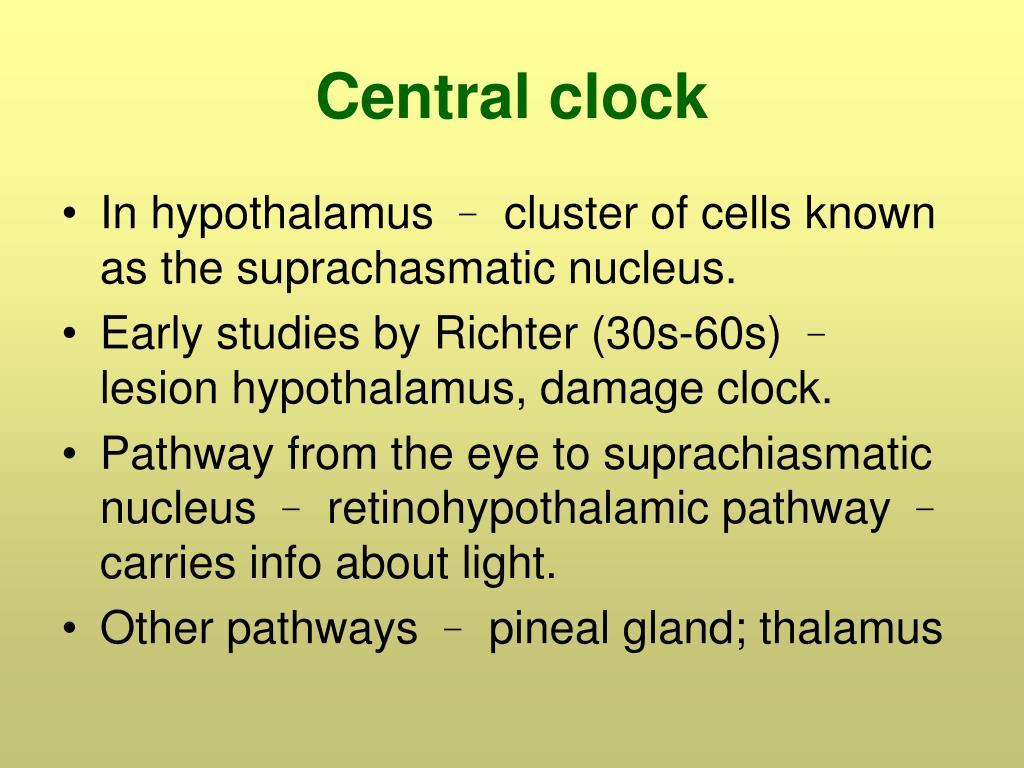 Central clock

• In hypothalamus – cluster of cells known as the suprachasmatic nucleus.
• Early studies by Richter (30s-60s) – lesion hypothalamus, damage clock.
• Pathway from the eye to suprachiasmatic nucleus – retinohypothalamic pathway – carries info about light.
• Other pathways – pineal gland; thalamus